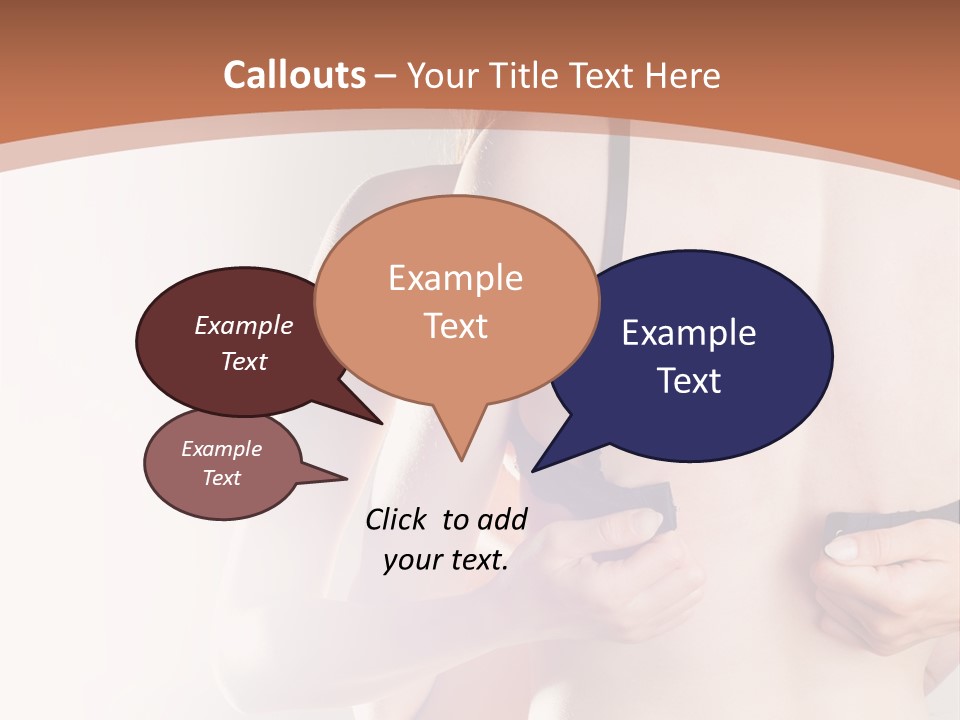 Callouts – Your Title Text Here

Example Text

Example Text

Example Text

Example Text

Click to add your text.